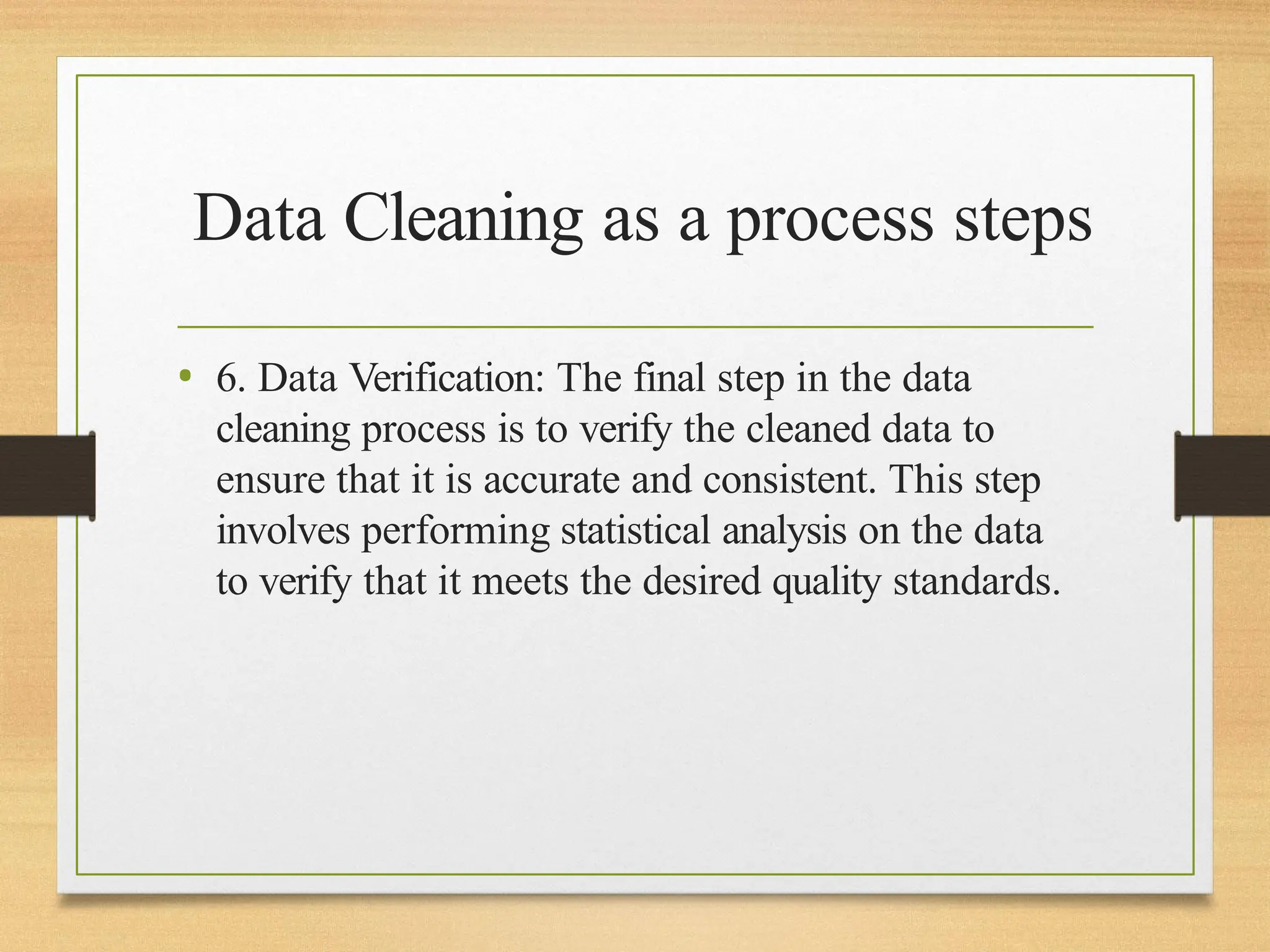 Data Cleaning as a process steps

• 6. Data Verification: The final step in the data cleaning process is to verify the cleaned data to ensure that it is accurate and consistent. This step involves performing statistical analysis on the data to verify that it meets the desired quality standards.